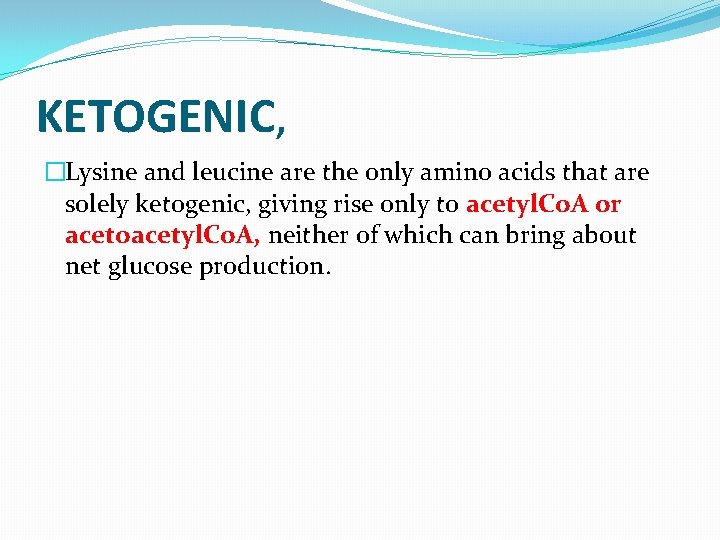 KETOGENIC,

□Lysine and leucine are the only amino acids that are solely ketogenic, giving rise only to acetylCoA or acetoacetylCoA, neither of which can bring about net glucose production.